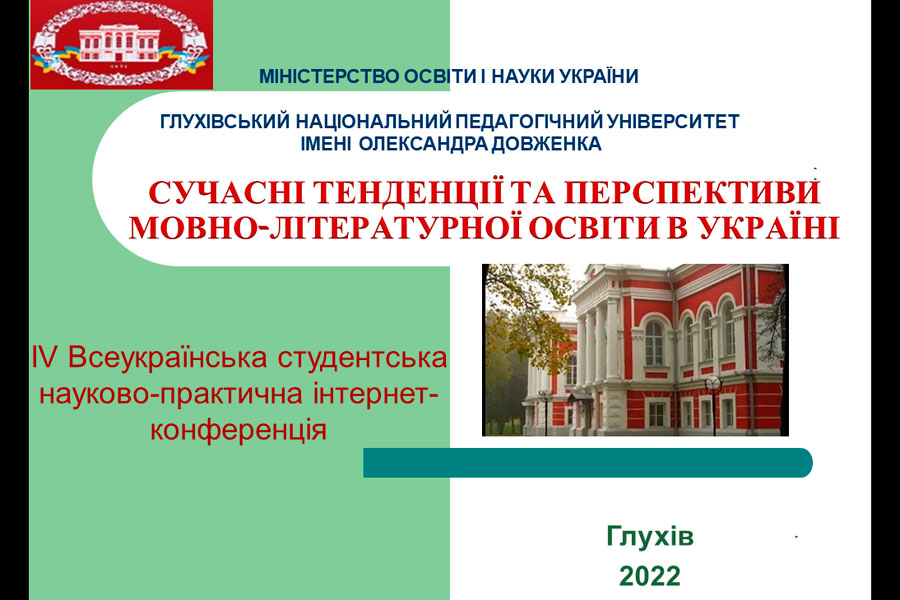 МІНІСТЕРСТВО ОСВІТИ І НАУКИ УКРАЇНИ

ГЛУХІВСЬКИЙ НАЦІОНАЛЬНИЙ ПЕДАГОГІЧНИЙ УНІВЕРСИТЕТ ІМЕНІ ОЛЕКСАНДРА ДОВЖЕНКА

СУЧАСНІ ТЕНДЕНЦІЇ ТА ПЕРСПЕКТИВИ МОВНО-ЛІТЕРАТУРНОЇ ОСВІТИ В УКРАЇНІ

IV Всеукраїнська студентська науково-практична інтернет-конференція

Глухів

2022